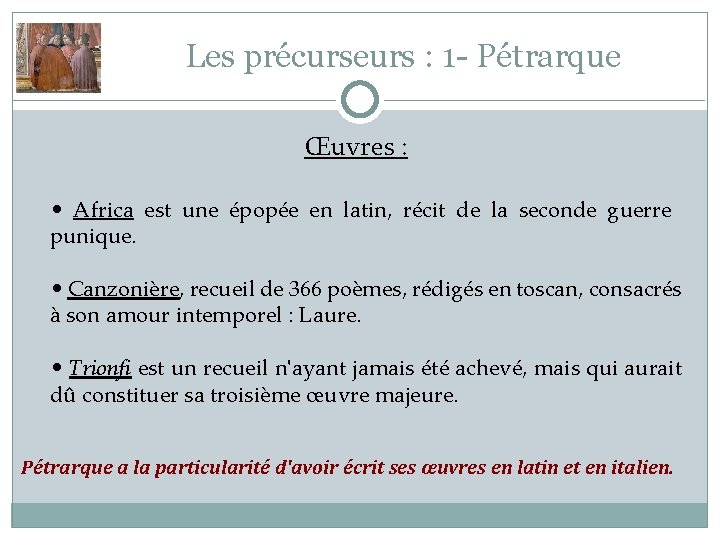 Les précurseurs : 1- Pétrarque

Œuvres :

• Africa est une épopée en latin, récit de la seconde guerre punique.

• Canzonière, recueil de 366 poèmes, rédigés en toscan, consacrés à son amour intemporel : Laure.

• Trionfi est un recueil n'ayant jamais été achevé, mais qui aurait dû constituer sa troisième œuvre majeure.

Pétrarque a la particularité d'avoir écrit ses œuvres en latin et en italien.